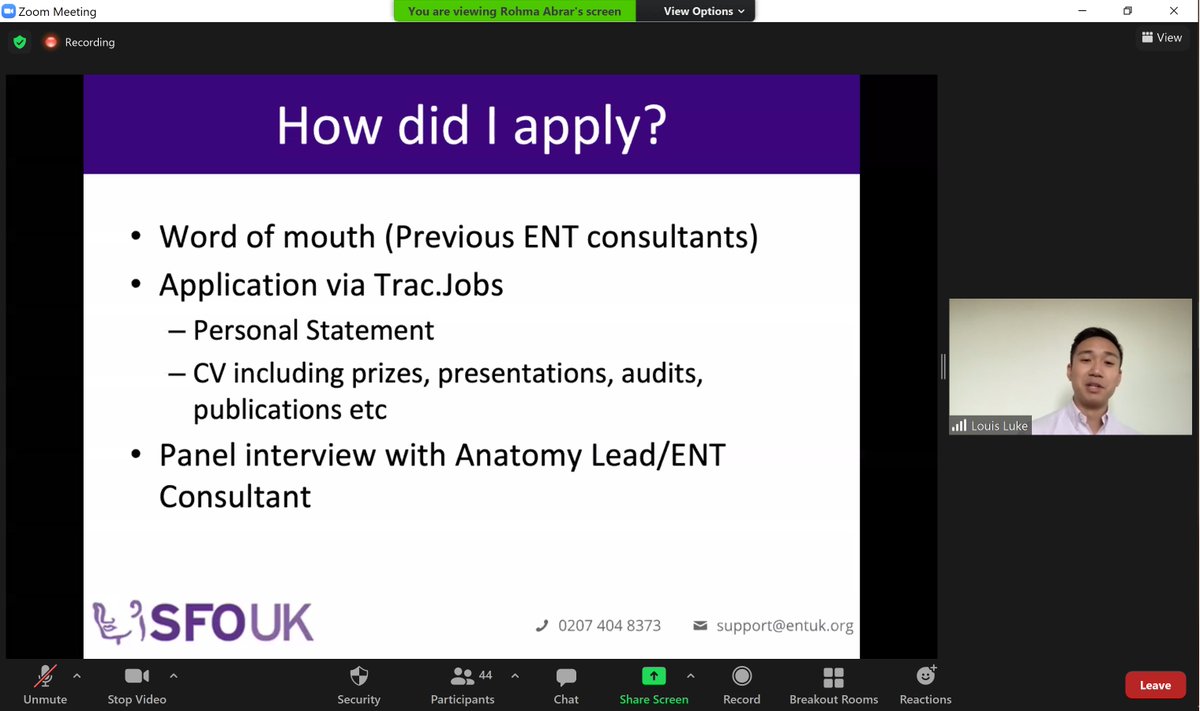 Zoom Meeting

You are viewing Rohma Abrar's screen

View Options

Recording

View

How did I apply?

• Word of mouth (Previous ENT consultants)
• Application via Trac.Jobs
– Personal Statement
– CV including prizes, presentations, audits, publications etc
• Panel interview with Anatomy Lead/ENT Consultant

SFOUK

0207 404 8373

support@entuk.org

Louis Luke

Unmute

Stop Video

Security

44

Participants

Chat

Share Screen

Record

Breakout Rooms

Reactions

Leave